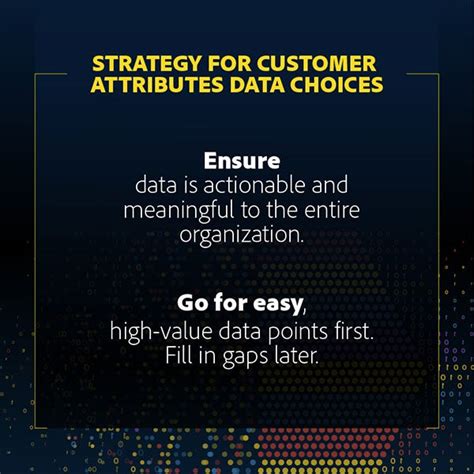 STRATEGY FOR CUSTOMER ATTRIBUTES DATA CHOICES

Ensure data is actionable and meaningful to the entire organization.

Go for easy, high-value data points first. Fill in gaps later.